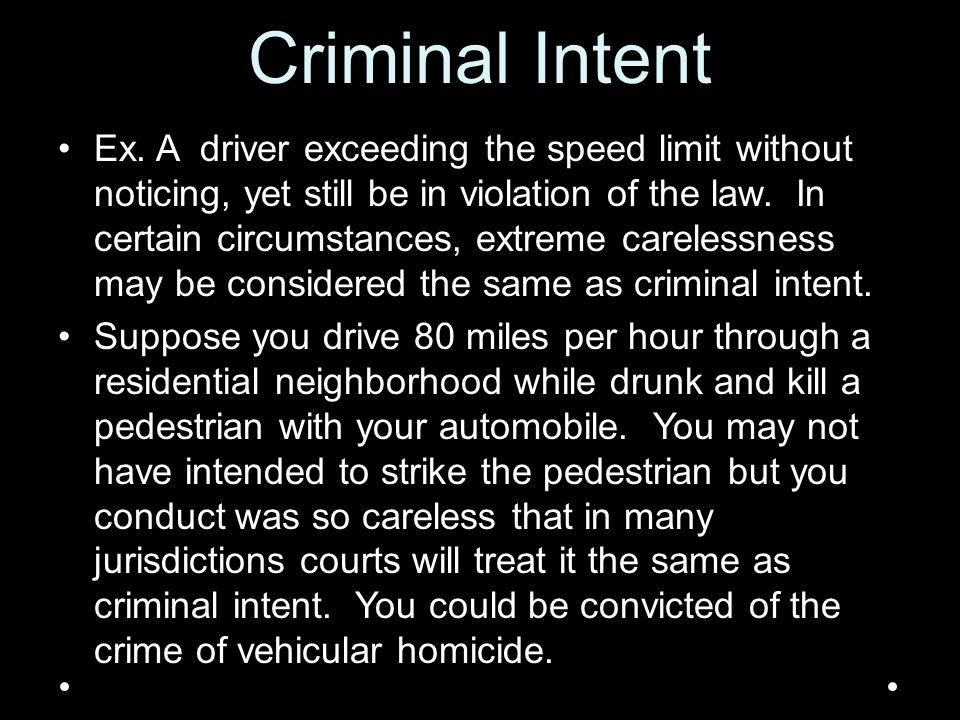 Criminal Intent

• Ex. A driver exceeding the speed limit without noticing, yet still be in violation of the law. In certain circumstances, extreme carelessness may be considered the same as criminal intent.

• Suppose you drive 80 miles per hour through a residential neighborhood while drunk and kill a pedestrian with your automobile. You may not have intended to strike the pedestrian but you conduct was so careless that in many jurisdictions courts will treat it the same as criminal intent. You could be convicted of the crime of vehicular homicide.